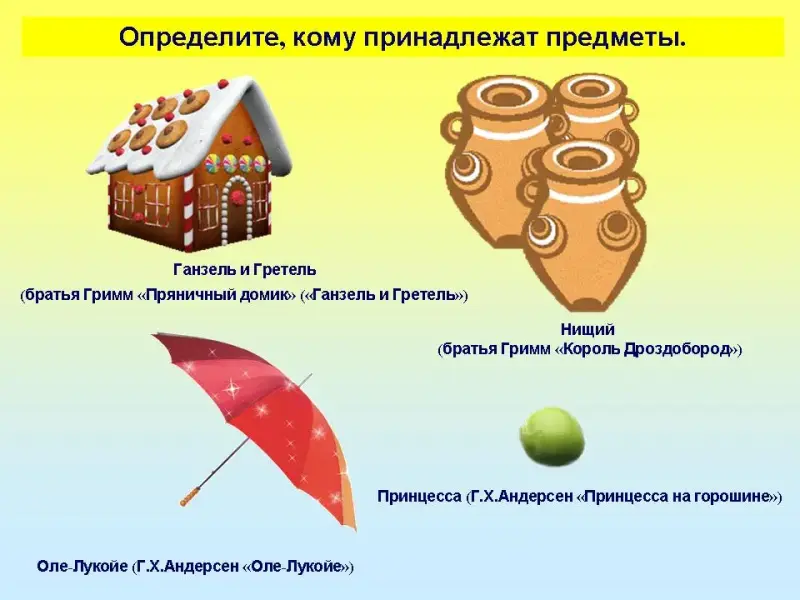 Определите, кому принадлежат предметы.

Ганзель и Гретель
(братья Гримм «Пряничный домик» («Ганзель и Гретель»)

Нищий
(братья Гримм «Король Дроздобород»)

Принцесса (Г.Х.Андерсен «Принцесса на горошине»)

Оле-Лукойе (Г.Х.Андерсен «Оле-Лукойе»)